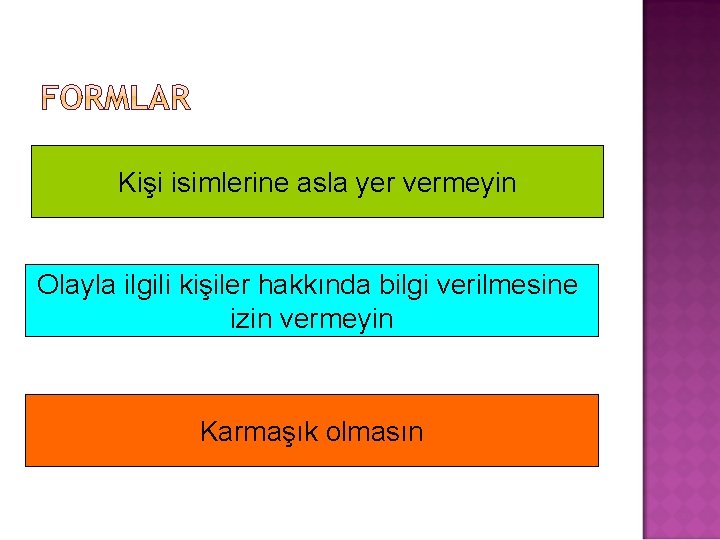 FORMLAR

Kişi isimlerine asla yer vermeyin

Olayla ilgili kişiler hakkında bilgi verilmesine izin vermeyin

Karmaşık olmasın